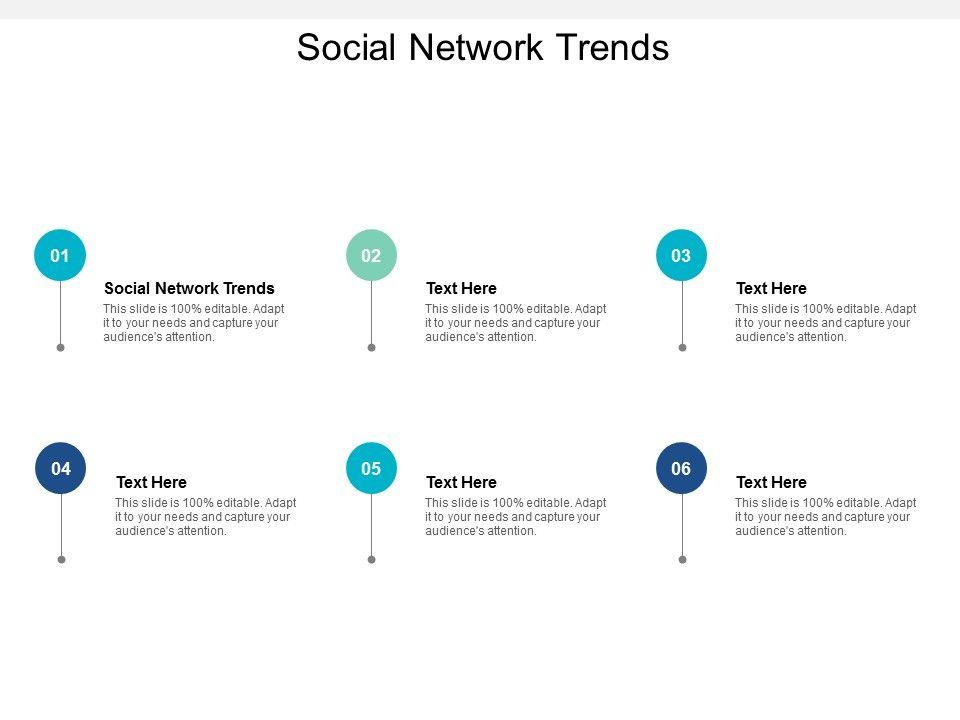 Social Network Trends

01

Social Network Trends

This slide is 100% editable. Adapt it to your needs and capture your audience's attention.

02

Text Here

This slide is 100% editable. Adapt it to your needs and capture your audience's attention.

03

Text Here

This slide is 100% editable. Adapt it to your needs and capture your audience's attention.

04

Text Here

This slide is 100% editable. Adapt it to your needs and capture your audience's attention.

05

Text Here

This slide is 100% editable. Adapt it to your needs and capture your audience's attention.

06

Text Here

This slide is 100% editable. Adapt it to your needs and capture your audience's attention.